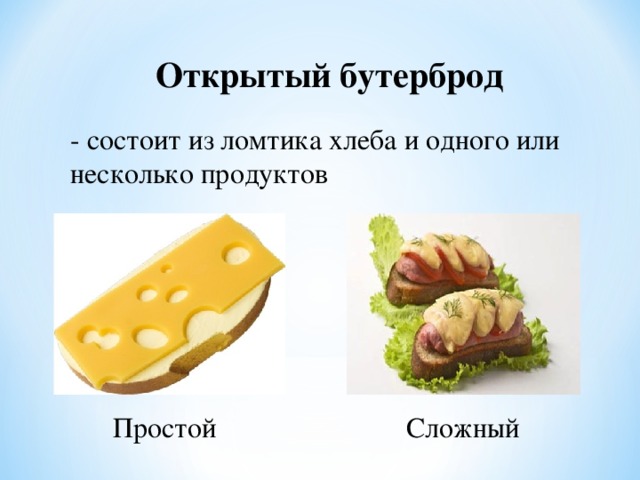 Открытый бутерброд

- состоит из ломтика хлеба и одного или несколько продуктов

Простой

Сложный